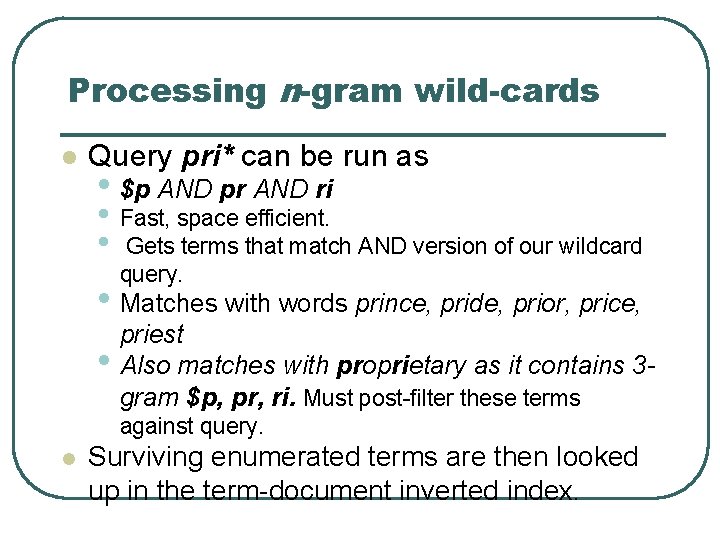 Processing n-gram wild-cards

- Query pri* can be run as
  - \$p AND pr AND ri
  - Fast, space efficient.
  - Gets terms that match AND version of our wildcard query.
  - Matches with words prince, pride, prior, price, priest
  - Also matches with proprietary as it contains 3-gram \$p, pr, ri. Must post-filter these terms against query.
- Surviving enumerated terms are then looked up in the term-document inverted index.